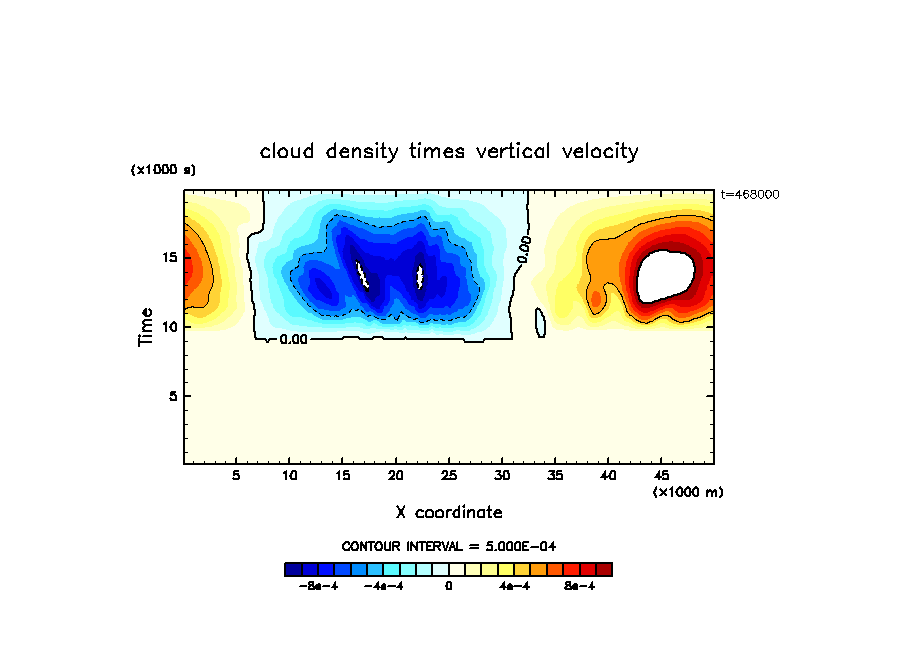 cloud density times vertical velocity

(x1000 s)

t=468000

Time

15

10

5

0.00

0.00

5

10

15

20

25

30

35

40

45

(x1000 m)

X coordinate

CONTOUR INTERVAL = 5.000E-04

-8e-4

-4e-4

0

4e-4

8e-4